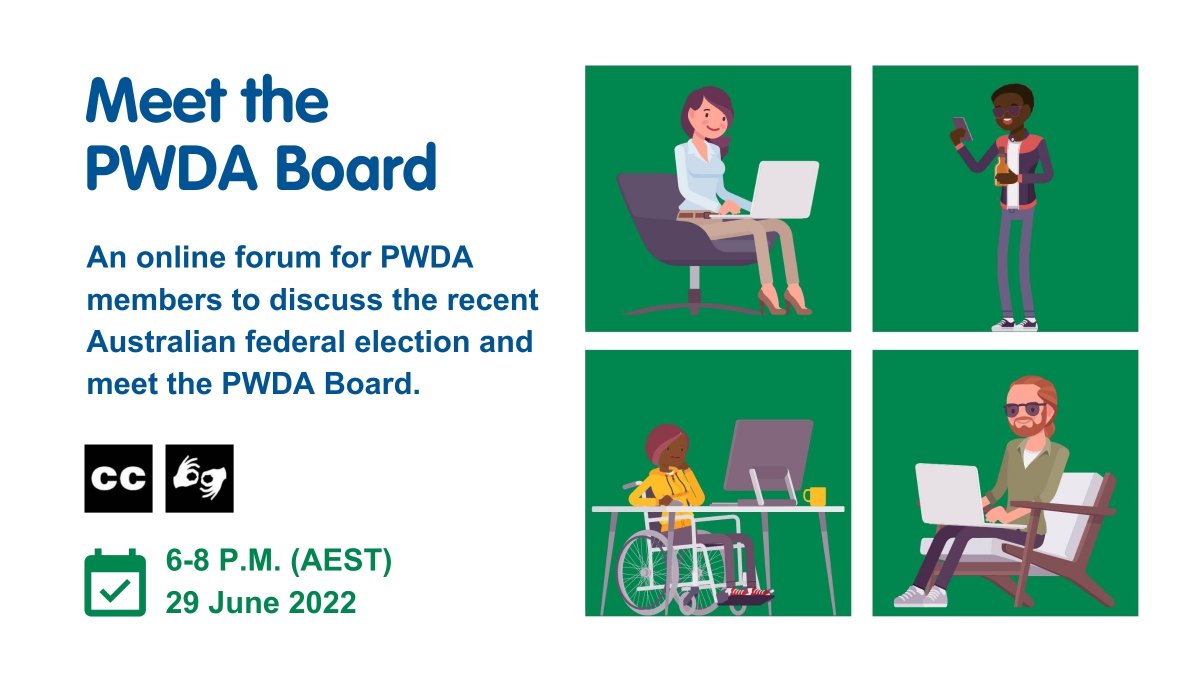 Meet the PWDA Board

An online forum for PWDA members to discuss the recent Australian federal election and meet the PWDA Board.

CC

6-8 P.M. (AEST)
29 June 2022